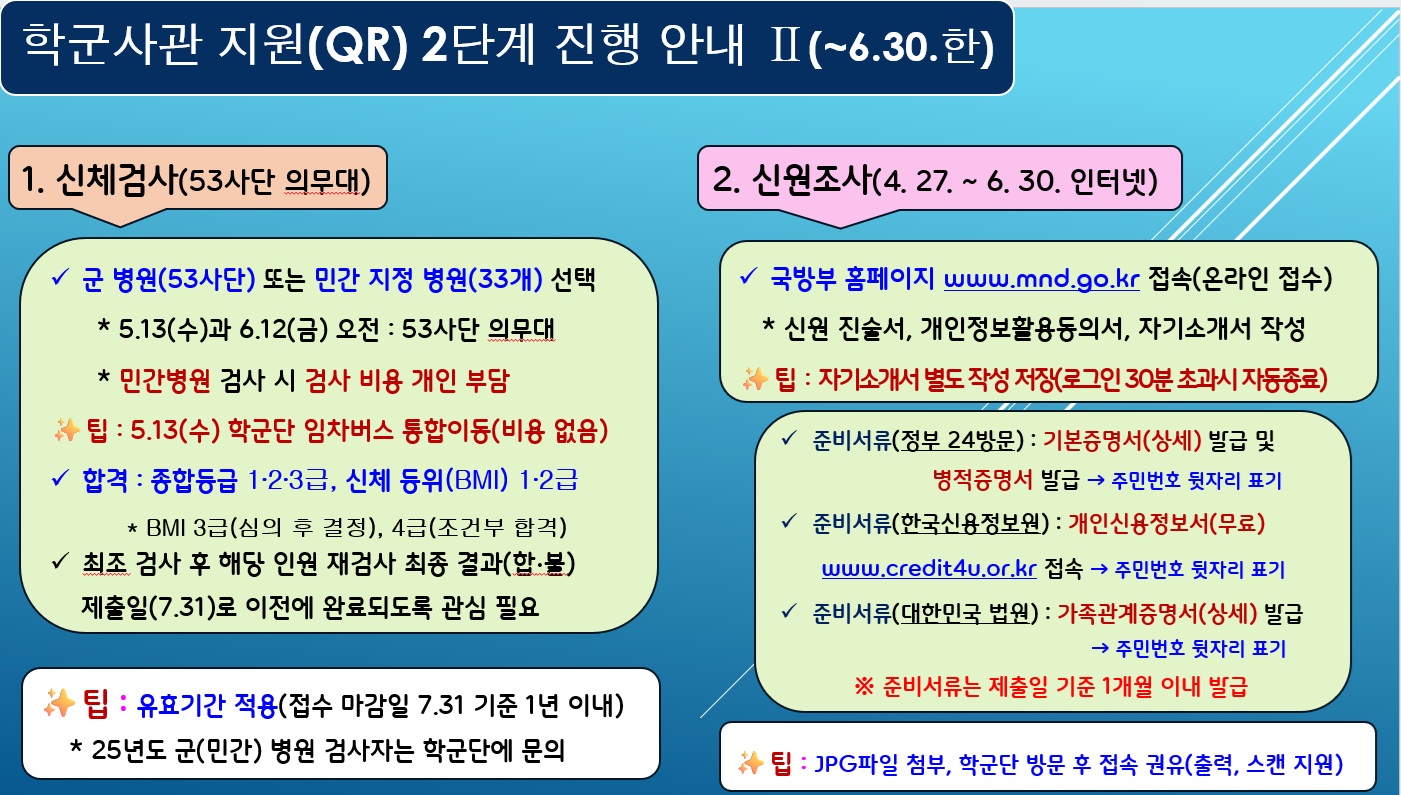 학군사관 지원(QR) 2단계 진행 안내 Ⅱ(~6.30.한)

1. 신체검사(53사단 의무대)

✓ 군 병원(53사단) 또는 민간 지정 병원(33개) 선택

* 5.13(수)과 6.12(금) 오전 : 53사단 의무대

* 민간병원 검사 시 검사 비용 개인 부담

✨ 팁 : 5.13(수) 학군단 임차버스 통합이동(비용 없음)

✓ 합격 : 종합등급 1·2·3급, 신체 등위(BMI) 1·2급

* BMI 3급(심의 후 결정), 4급(조건부 합격)

✓ 최초 검사 후 해당 인원 재검사 최종 결과(합·불) 제출일(7.31)로 이전에 완료되도록 관심 필요

✨ 팁 : 유효기간 적용(접수 마감일 7.31 기준 1년 이내)

* 25년도 군(민간) 병원 검사자는 학군단에 문의

2. 신원조사(4. 27. ~ 6. 30. 인터넷)

✓ 국방부 홈페이지 www.mnd.go.kr 접속(온라인 접수)

* 신원 진술서, 개인정보활용동의서, 자기소개서 작성

✨ 팁 : 자기소개서 별도 작성 저장(로그인 30분 초과시 자동종료)

✓ 준비서류(정부 24방문) : 기본증명서(상세) 발급 및 병적증명서 발급 → 주민번호 뒷자리 표기

✓ 준비서류(한국신용정보원) : 개인신용정보서(무료) www.credit4u.or.kr 접속 → 주민번호 뒷자리 표기

✓ 준비서류(대한민국 법원) : 가족관계증명서(상세) 발급 → 주민번호 뒷자리 표기

※ 준비서류는 제출일 기준 1개월 이내 발급

✨ 팁 : JPG파일 첨부, 학군단 방문 후 접속 권유(출력, 스캔 지원)